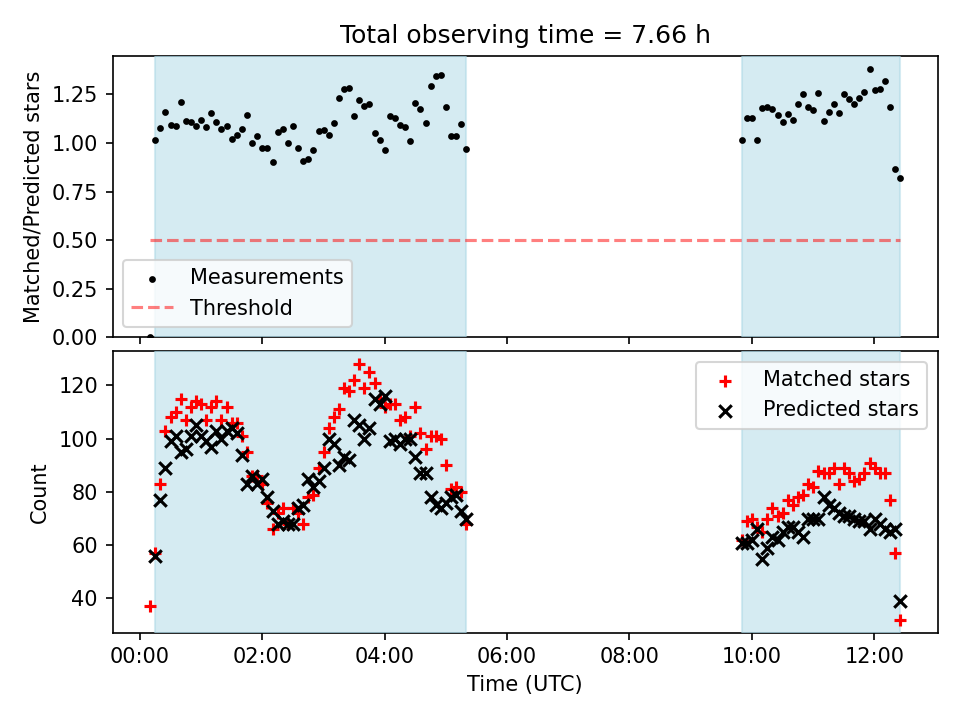 Total observing time = 7.66 h

Matched/Predicted stars

1.25
1.00
0.75
0.50
0.25
0.00

Measurements
Threshold

Count

120
100
80
60
40

Matched stars
Predicted stars

00:00
02:00
04:00
06:00
08:00
10:00
12:00

Time (UTC)